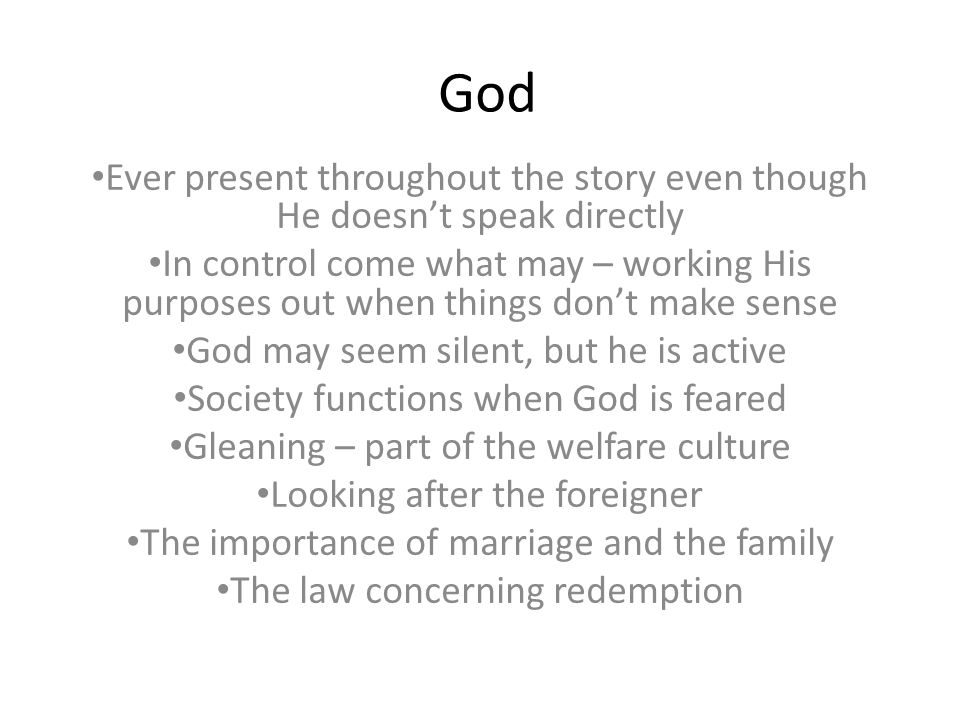 God

•Ever present throughout the story even though He doesn’t speak directly

•In control come what may – working His purposes out when things don’t make sense

•God may seem silent, but he is active

•Society functions when God is feared

•Gleaning – part of the welfare culture

•Looking after the foreigner

•The importance of marriage and the family

•The law concerning redemption